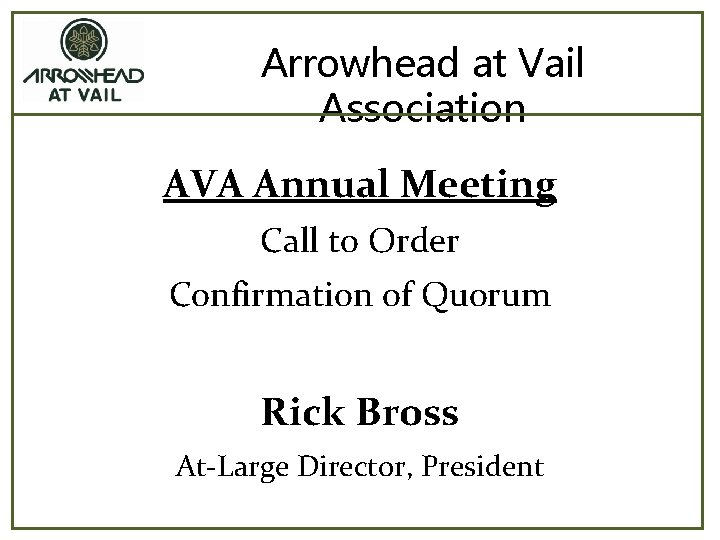 ARROWHEAD AT VAIL

Arrowhead at Vail Association

AVA Annual Meeting

Call to Order

Confirmation of Quorum

Rick Bross

At-Large Director, President